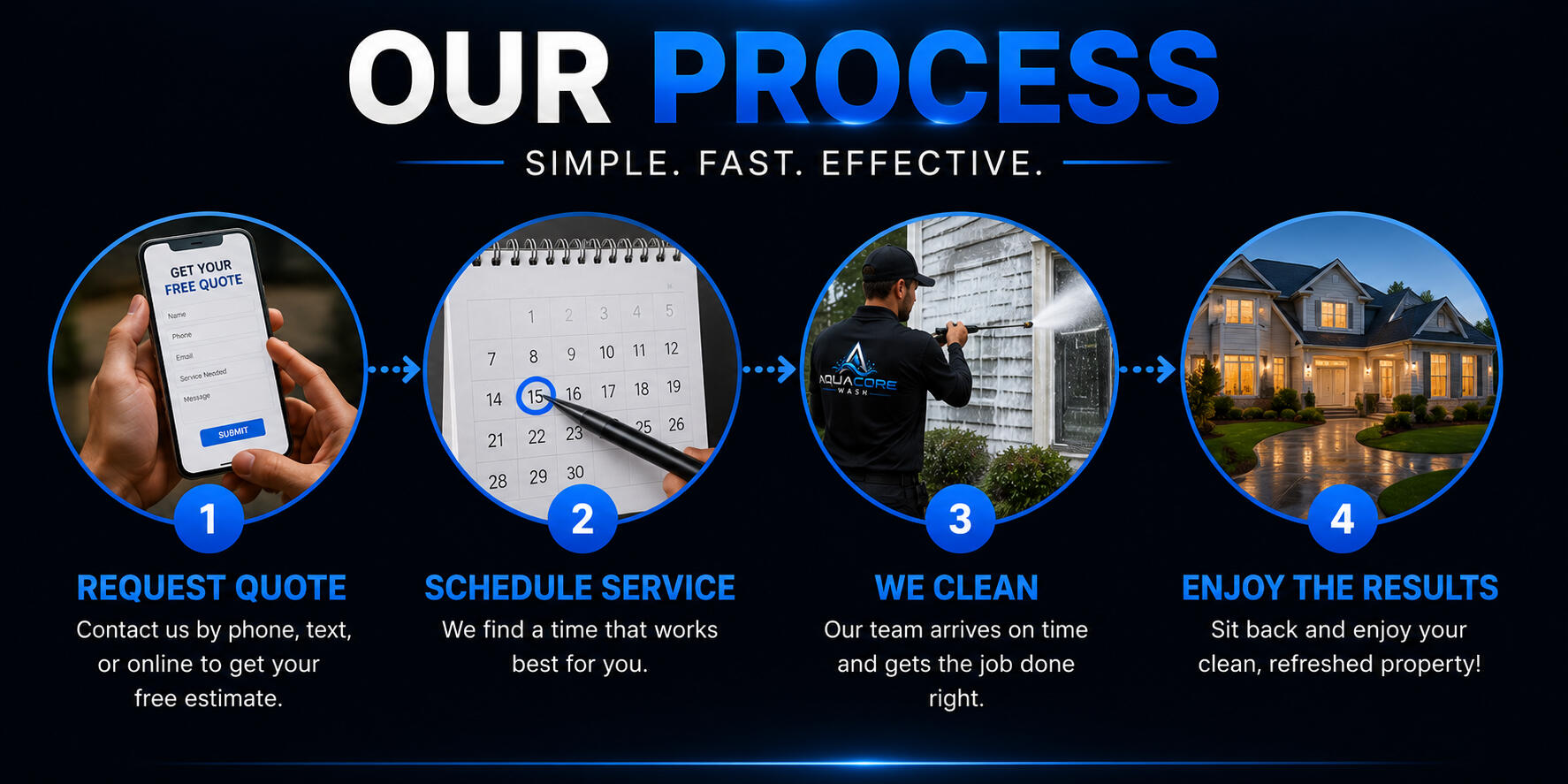 OUR PROCESS

SIMPLE. FAST. EFFECTIVE.

GET YOUR FREE QUOTE

Name

Phone

Email

Service Needed

Message

SUBMIT

1 2 3 4 5

7 8 9 10 11 12

14 15 16 17 18 19

21 22 23 25 26

28 29 30

AQUACORE WASH

1

REQUEST QUOTE

Contact us by phone, text, or online to get your free estimate.

2

SCHEDULE SERVICE

We find a time that works best for you.

3

WE CLEAN

Our team arrives on time and gets the job done right.

4

ENJOY THE RESULTS

Sit back and enjoy your clean, refreshed property!